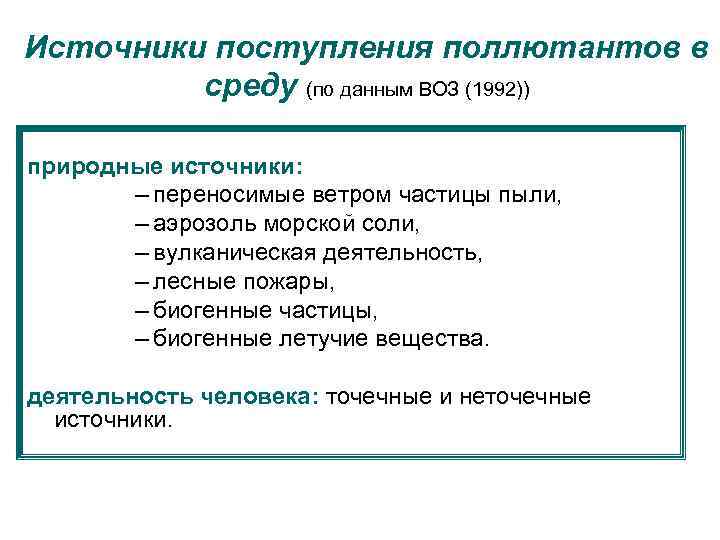 Источники поступления поллютантов в среду (по данным ВОЗ (1992))

природные источники:
– переносимые ветром частицы пыли,
– аэрозоль морской соли,
– вулканическая деятельность,
– лесные пожары,
– биогенные частицы,
– биогенные летучие вещества.

деятельность человека: точечные и неточечные источники.